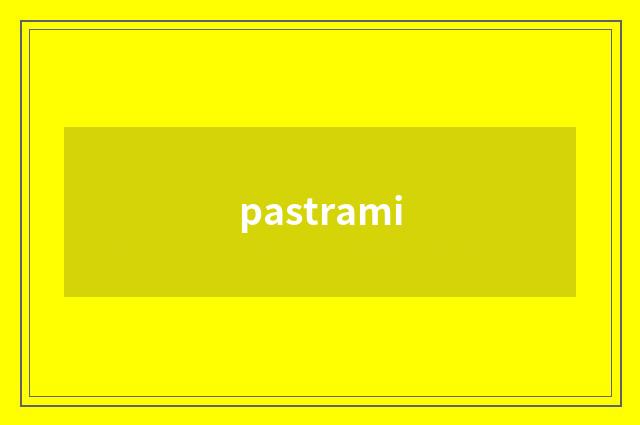 pastrami